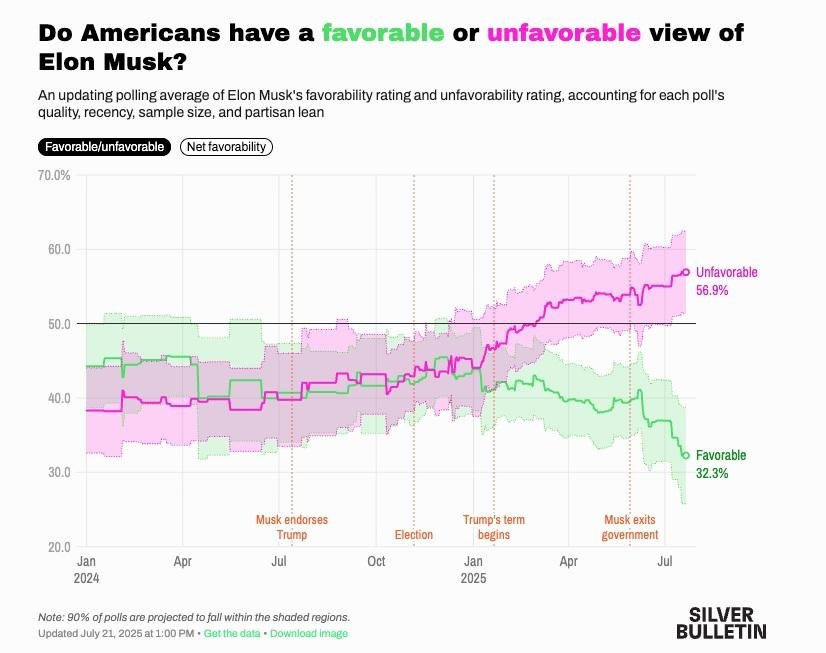 Do Americans have a favorable or unfavorable view of Elon Musk?

An updating polling average of Elon Musk's favorability rating and unfavorability rating, accounting for each poll's quality, recency, sample size, and partisan lean

Favorable/unfavorable
Net favorability

70.0%
60.0
50.0
40.0
30.0
20.0

Unfavorable
56.9%

Favorable
32.3%

Musk endorses Trump
Election
Trump's term begins
Musk exits government

Jan
2024
Apr
Jul
Oct
Jan
2025
Apr
Jul

Note: 90% of polls are projected to fall within the shaded regions.
Updated July 21, 2025 at 1:00 PM • Get the data • Download image

SILVER BULLETIN